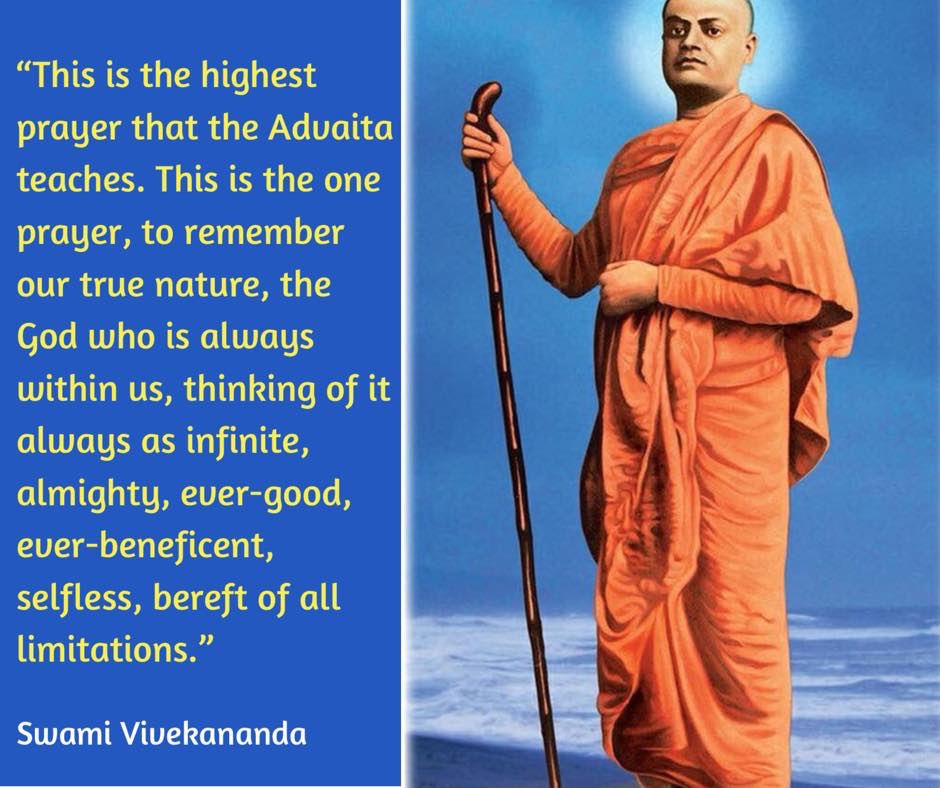 “This is the highest prayer that the Advaita teaches. This is the one prayer, to remember our true nature, the God who is always within us, thinking of it always as infinite, almighty, ever-good, ever-beneficent, selfless, bereft of all limitations.”

Swami Vivekananda